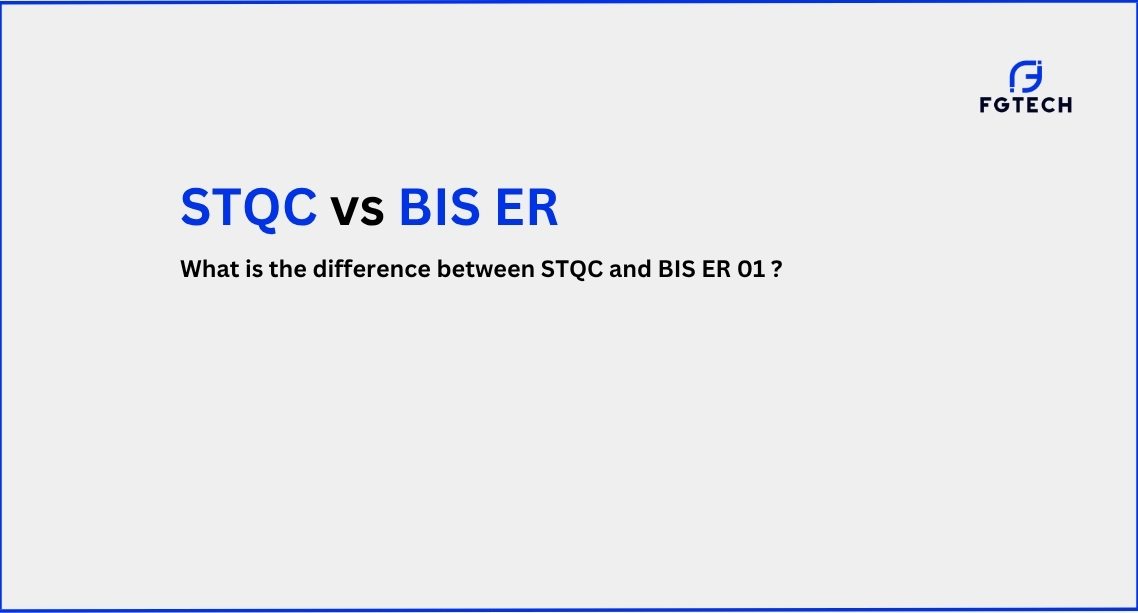 FGTECH

STQC vs BIS ER

What is the difference between STQC and BIS ER 01 ?